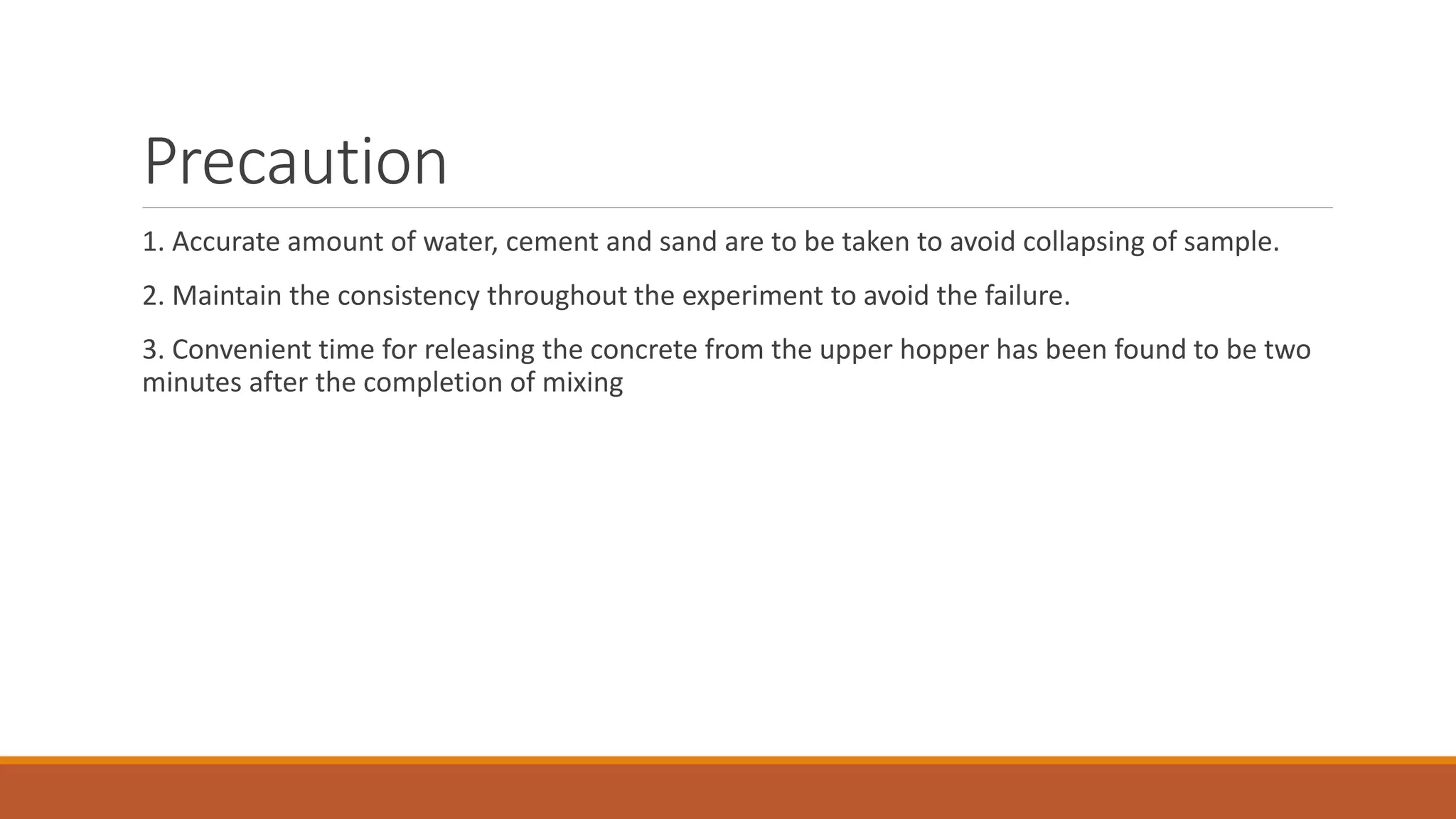 Precaution

1. Accurate amount of water, cement and sand are to be taken to avoid collapsing of sample.

2. Maintain the consistency throughout the experiment to avoid the failure.

3. Convenient time for releasing the concrete from the upper hopper has been found to be two minutes after the completion of mixing